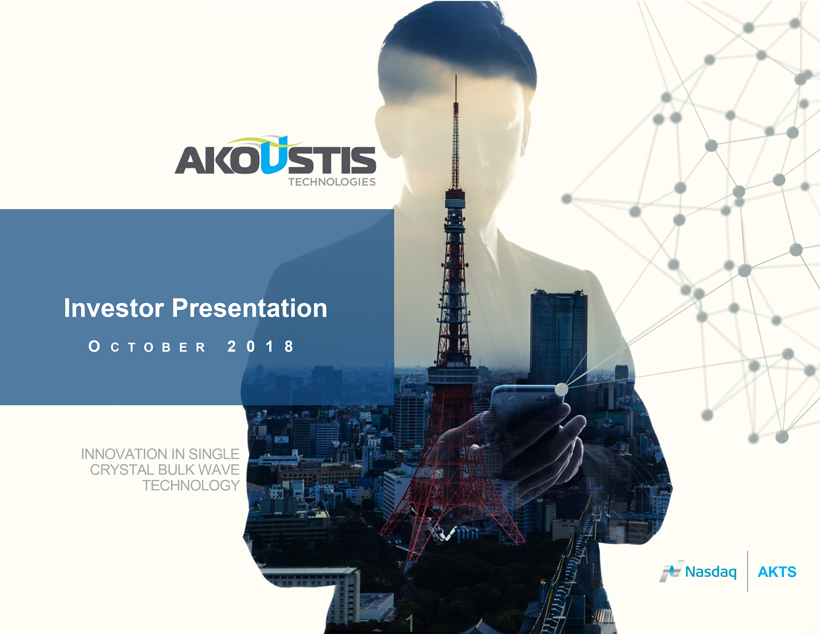 AKOUSTIS
TECHNOLOGIES

Investor Presentation

OCTOBER 2018

INNOVATION IN SINGLE CRYSTAL BULK WAVE TECHNOLOGY

Nasdaq | AKTS

1